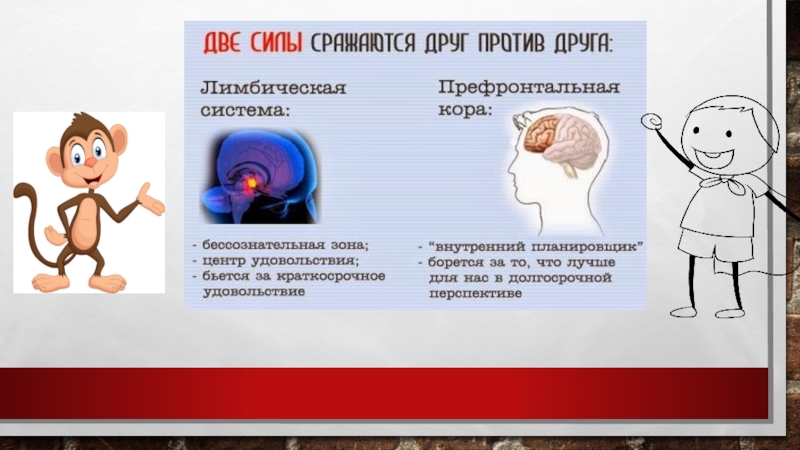 ДВЕ СИЛЫ СРАЖАЮТСЯ ДРУГ ПРОТИВ ДРУГА:

Лимбическая система:

- бессознательная зона;
- центр удовольствия;
- бьется за краткосрочное удовольствие

Префронтальная кора:

- "внутренний планировщик"
- борется за то, что лучше для нас в долгосрочной перспективе